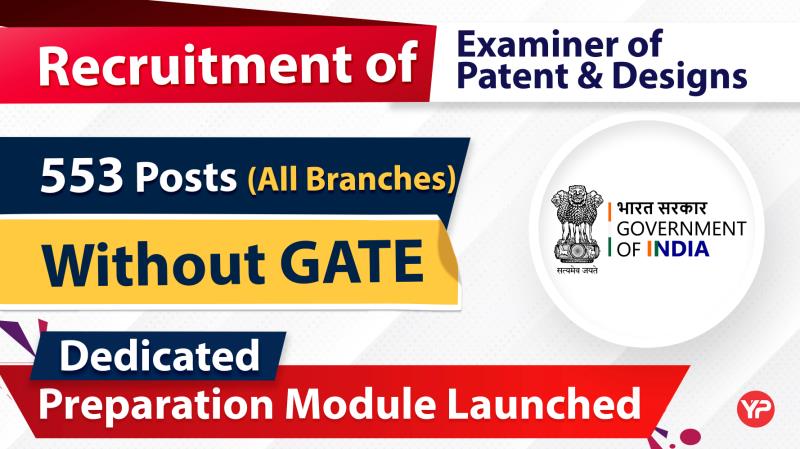 Recruitment of Examiner of Patent & Designs

553 Posts (All Branches)

Without GATE

सत्यमेव जयते

भारत सरकार
GOVERNMENT OF INDIA

Dedicated
Preparation Module Launched

YP